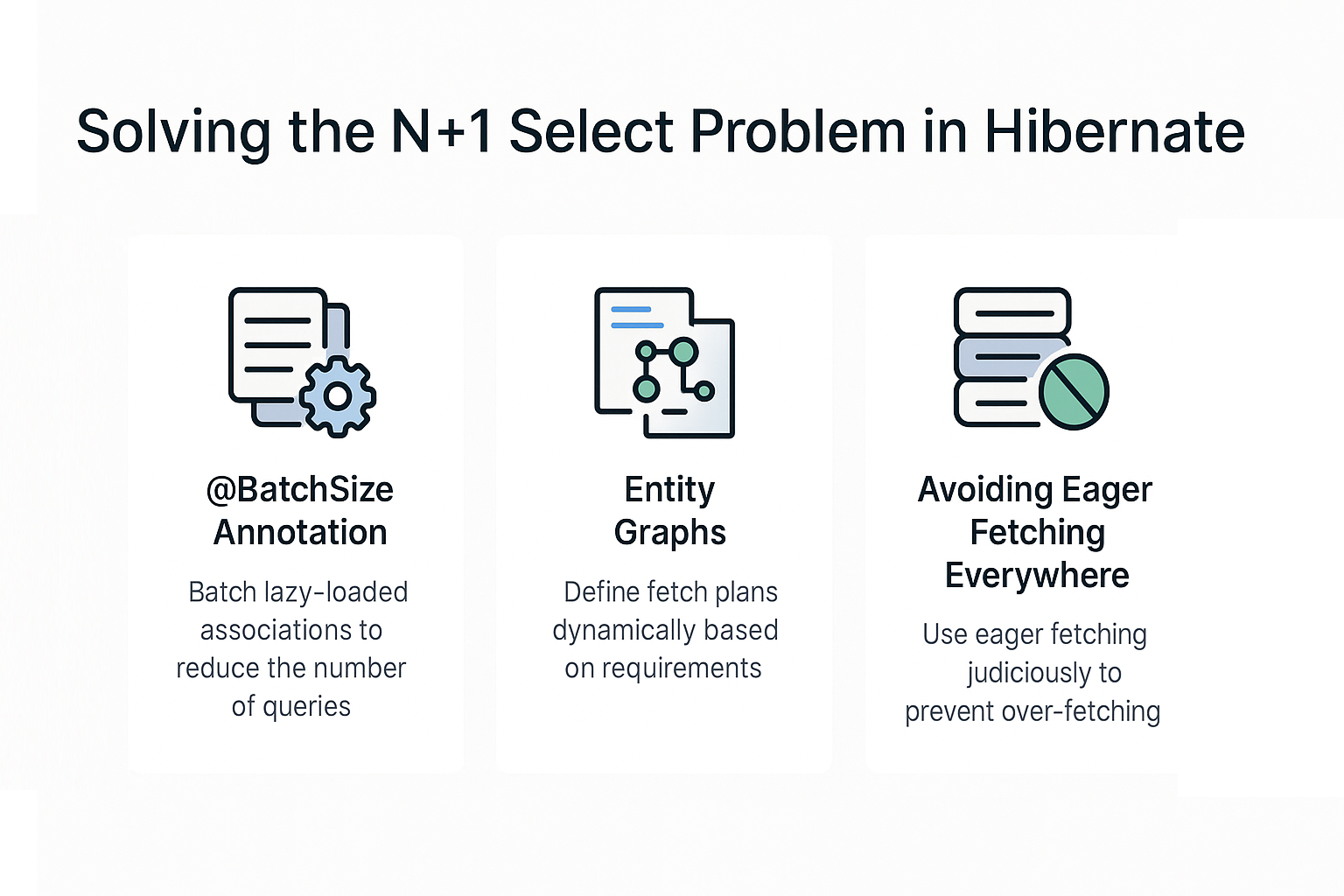 Solving the N+1 Select Problem in Hibernate

@BatchSize Annotation

Batch lazy-loaded associations to reduce the number of queries

Entity Graphs

Define fetch plans dynamically based on requirements

Avoiding Eager Fetching Everywhere

Use eager fetching judiciously to prevent over-fetching